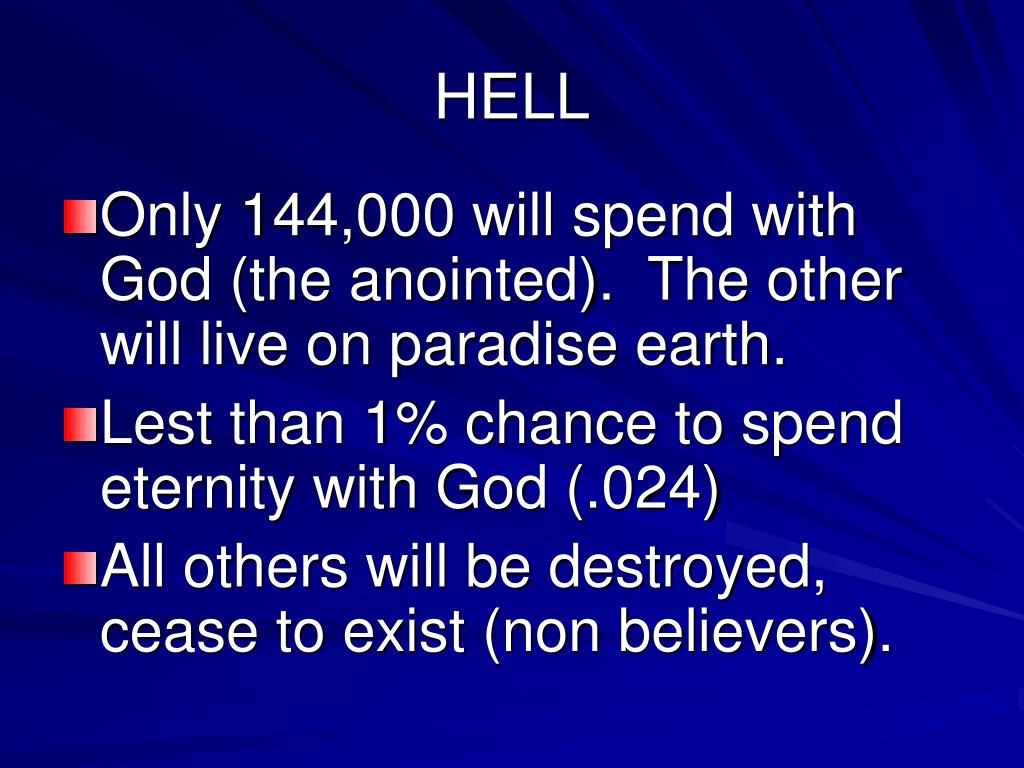 HELL

Only 144,000 will spend with God (the anointed).  The other will live on paradise earth.

Lest than 1% chance to spend eternity with God (.024)

All others will be destroyed, cease to exist (non believers).